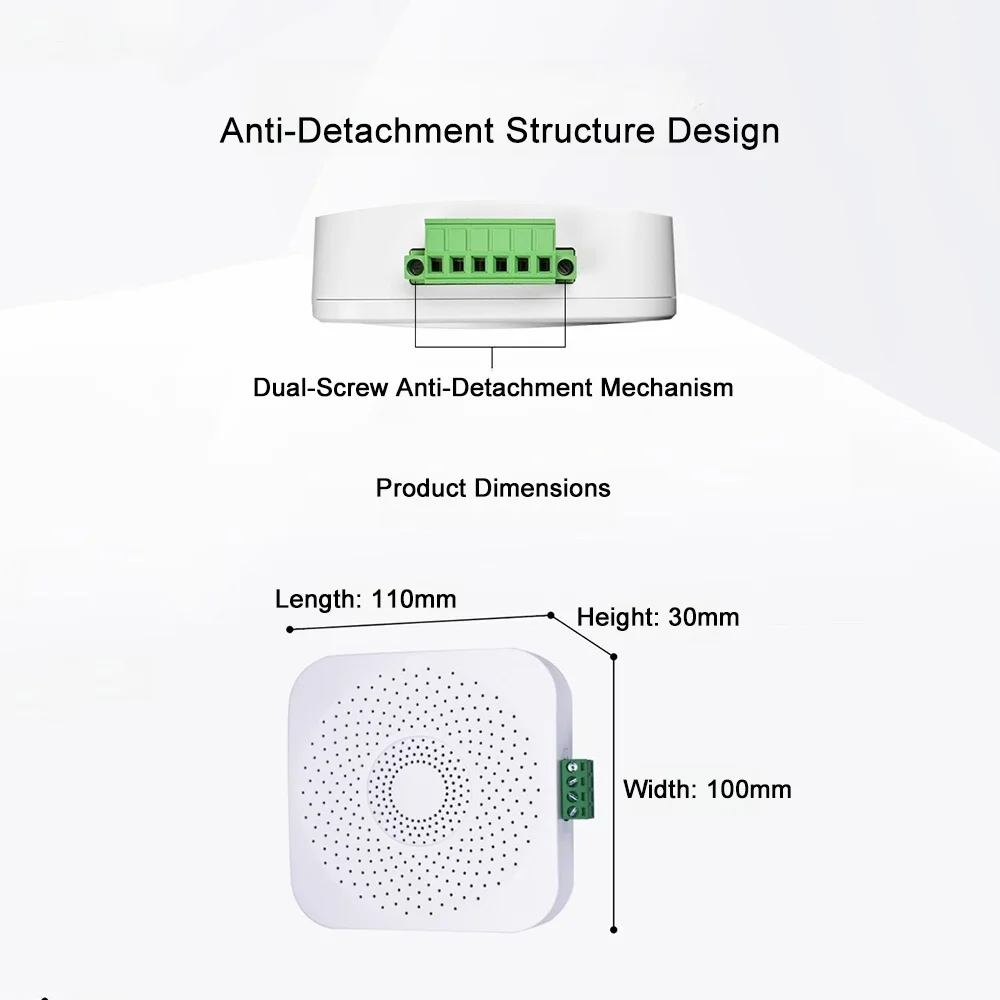 Anti-Detachment Structure Design

Dual-Screw Anti-Detachment Mechanism

Product Dimensions

Length: 110mm

Height: 30mm

Width: 100mm